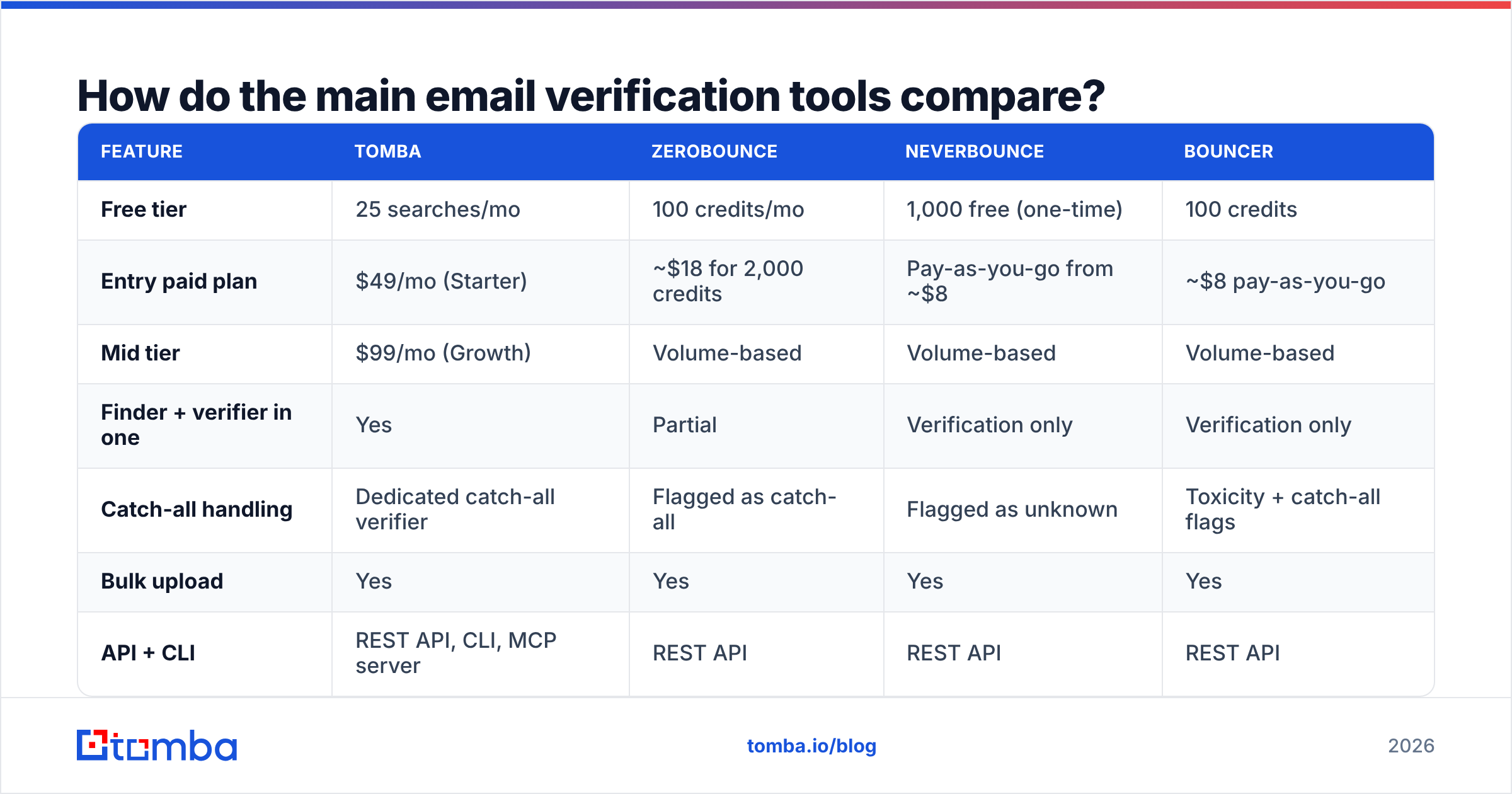 How do the main email verification tools compare?

| FEATURE | TOMBA | ZEROBOUNCE | NEVERBOUNCE | BOUNCER |
|---|---|---|---|---|
| Free tier | 25 searches/mo | 100 credits/mo | 1,000 free (one-time) | 100 credits |
| Entry paid plan | \$49/mo (Starter) | ~\$18 for 2,000 credits | Pay-as-you-go from ~\$8 | ~\$8 pay-as-you-go |
| Mid tier | \$99/mo (Growth) | Volume-based | Volume-based | Volume-based |
| Finder + verifier in one | Yes | Partial | Verification only | Verification only |
| Catch-all handling | Dedicated catch-all verifier | Flagged as catch-all | Flagged as unknown | Toxicity + catch-all flags |
| Bulk upload | Yes | Yes | Yes | Yes |
| API + CLI | REST API, CLI, MCP server | REST API | REST API | REST API |

tomba

tomba.io/blog

2026